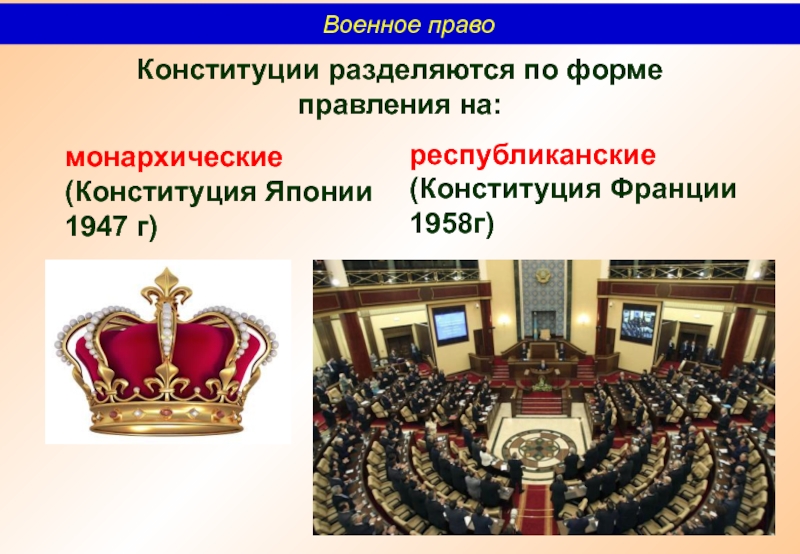 Военное право

Конституции разделяются по форме правления на:

монархические (Конституция Японии 1947 г)

республиканские (Конституция Франции 1958г)